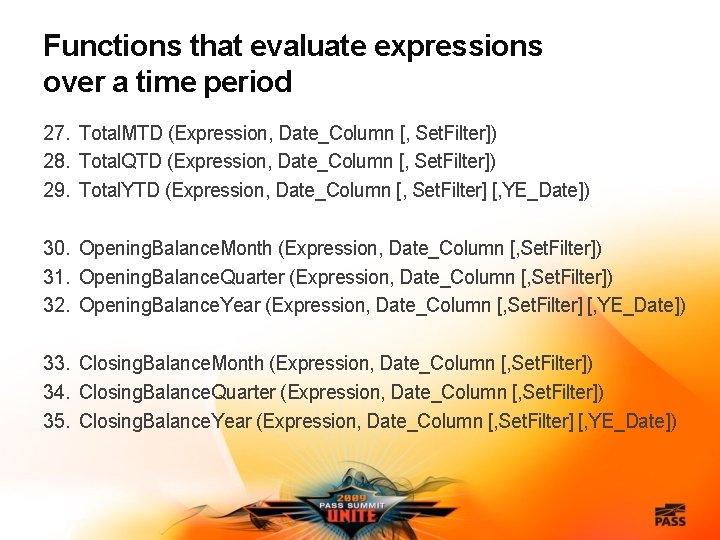 Functions that evaluate expressions over a time period

27. TotalMTD (Expression, Date_Column [, SetFilter])
28. TotalQTD (Expression, Date_Column [, SetFilter])
29. TotalYTD (Expression, Date_Column [, SetFilter] [,YE_Date])

30. OpeningBalanceMonth (Expression, Date_Column [,SetFilter])
31. OpeningBalanceQuarter (Expression, Date_Column [,SetFilter])
32. OpeningBalanceYear (Expression, Date_Column [,SetFilter] [,YE_Date])

33. ClosingBalanceMonth (Expression, Date_Column [,SetFilter])
34. ClosingBalanceQuarter (Expression, Date_Column [,SetFilter])
35. ClosingBalanceYear (Expression, Date_Column [,SetFilter] [,YE_Date])

2009 PASS SUMMIT UNITE

PASS